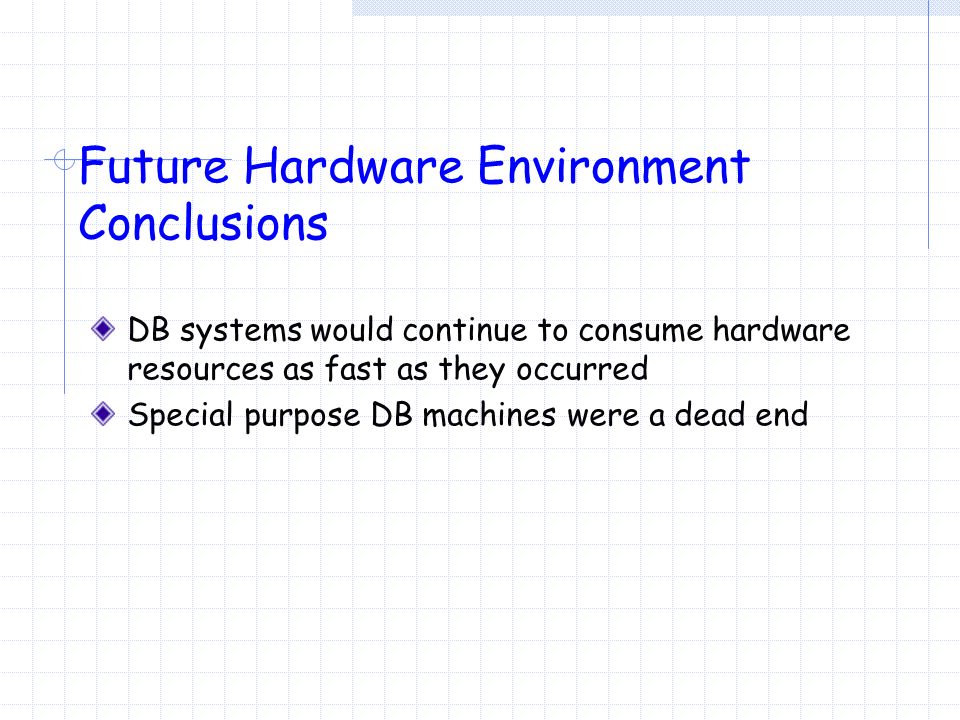 Future Hardware Environment Conclusions

DB systems would continue to consume hardware resources as fast as they occurred

Special purpose DB machines were a dead end